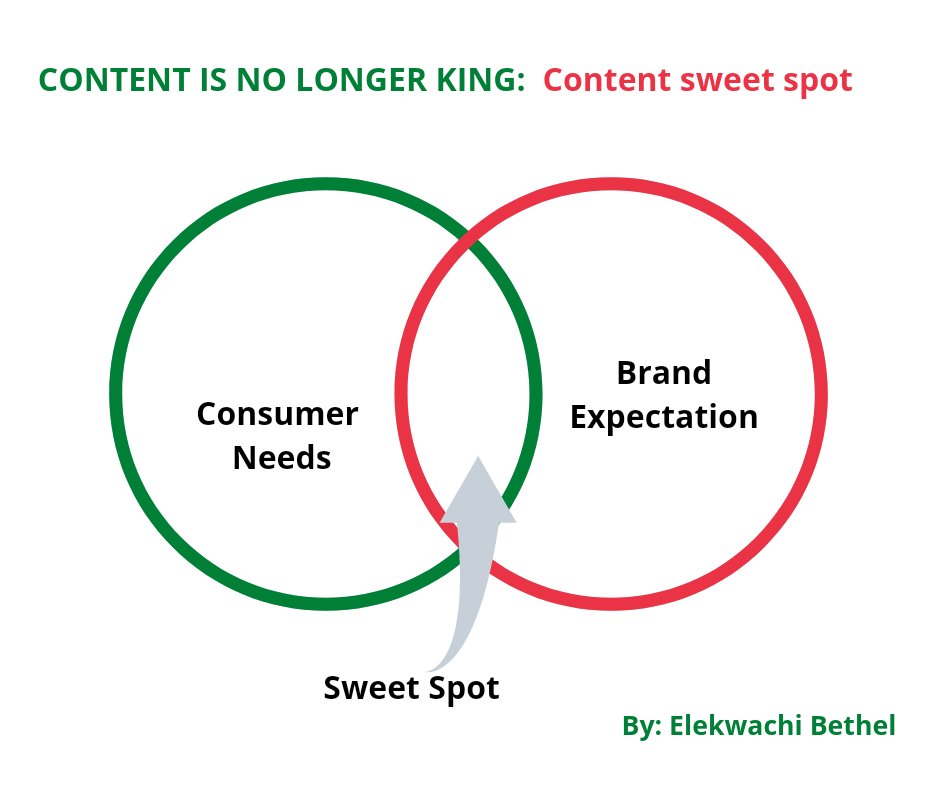 CONTENT IS NO LONGER KING: Content sweet spot

Consumer Needs

Brand Expectation

Sweet Spot

By: Elekwachi Bethel